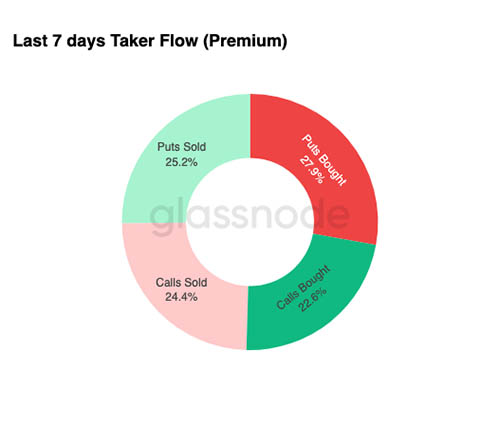 Last 7 days Taker Flow (Premium)

Puts Sold
25.2%

Puts Bought
27.9%

glassnode

Calls Sold
24.4%

Calls Bought
22.6%